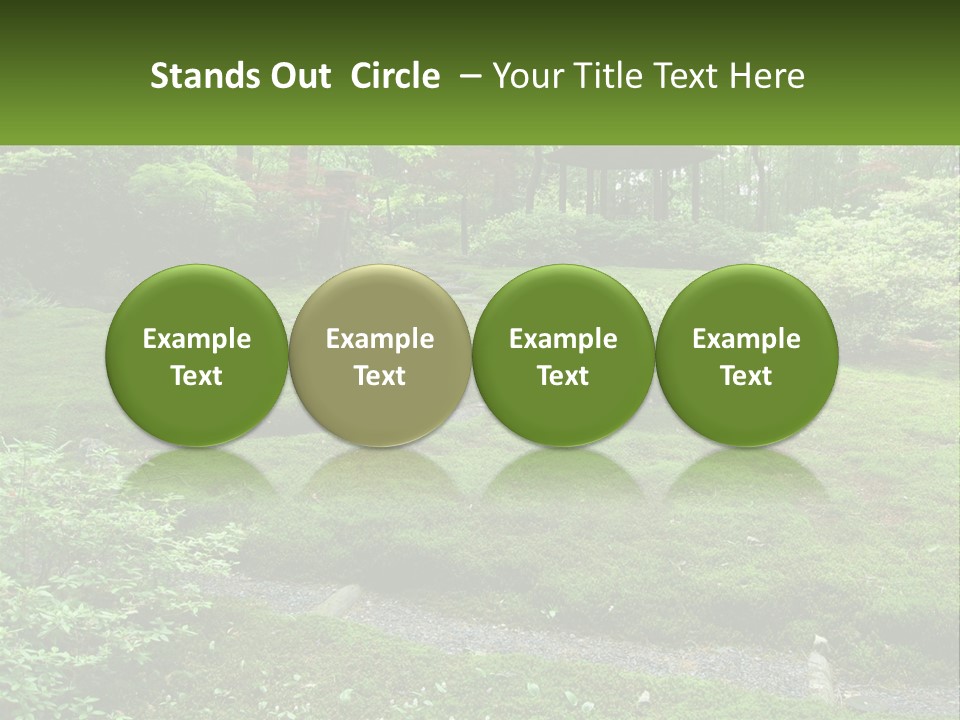 Stands Out Circle – Your Title Text Here

Example Text

Example Text

Example Text

Example Text